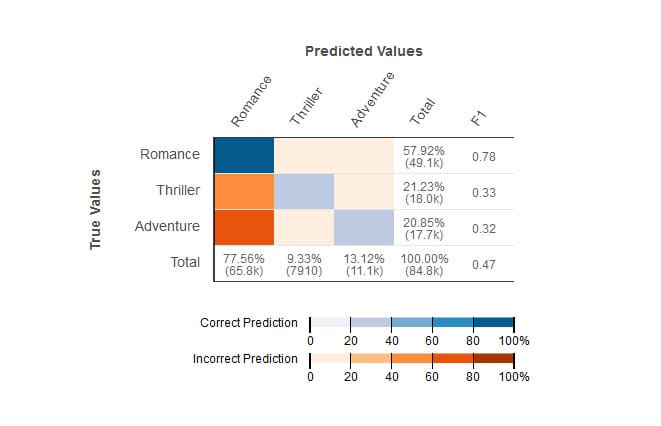 Predicted Values

True Values

| | Romance | Thriller | Adventure | Total | F1 |
|---|---|---|---|---|---|
| Romance | | | | 57.92% (49.1k) | 0.78 |
| Thriller | | | | 21.23% (18.0k) | 0.33 |
| Adventure | | | | 20.85% (17.7k) | 0.32 |
| Total | 77.56% (65.8k) | 9.33% (7910) | 13.12% (11.1k) | 100.00% (84.8k) | 0.47 |

Correct Prediction
0 20 40 60 80 100%

Incorrect Prediction
0 20 40 60 80 100%